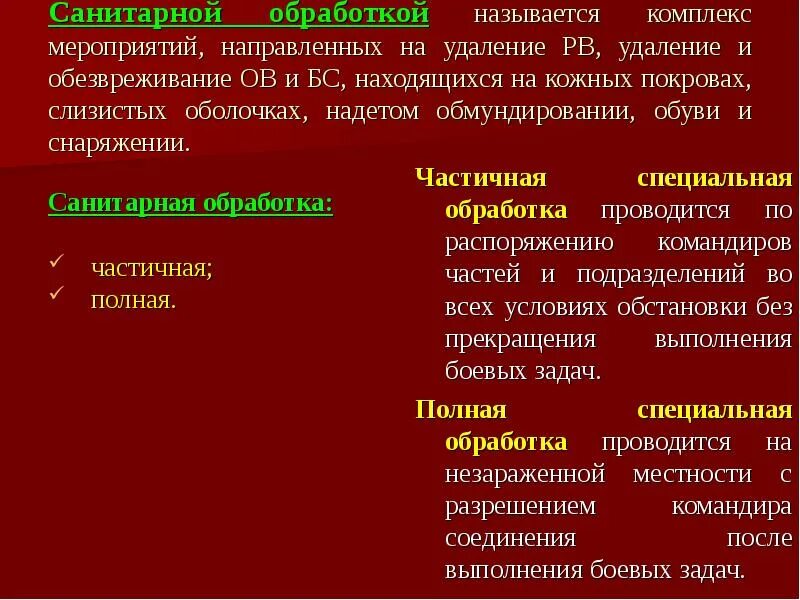 Санитарной обработкой называется комплекс мероприятий, направленных на удаление РВ, удаление и обезвреживание ОВ и БС, находящихся на кожных покровах, слизистых оболочках, надетом обмундировании, обуви и снаряжении.

Санитарная обработка:

✓ частичная;
✓ полная.

Частичная специальная обработка проводится по распоряжению командиров частей и подразделений во всех условиях обстановки без прекращения выполнения боевых задач.

Полная специальная обработка проводится на незараженной местности с разрешением командира соединения после выполнения боевых задач.